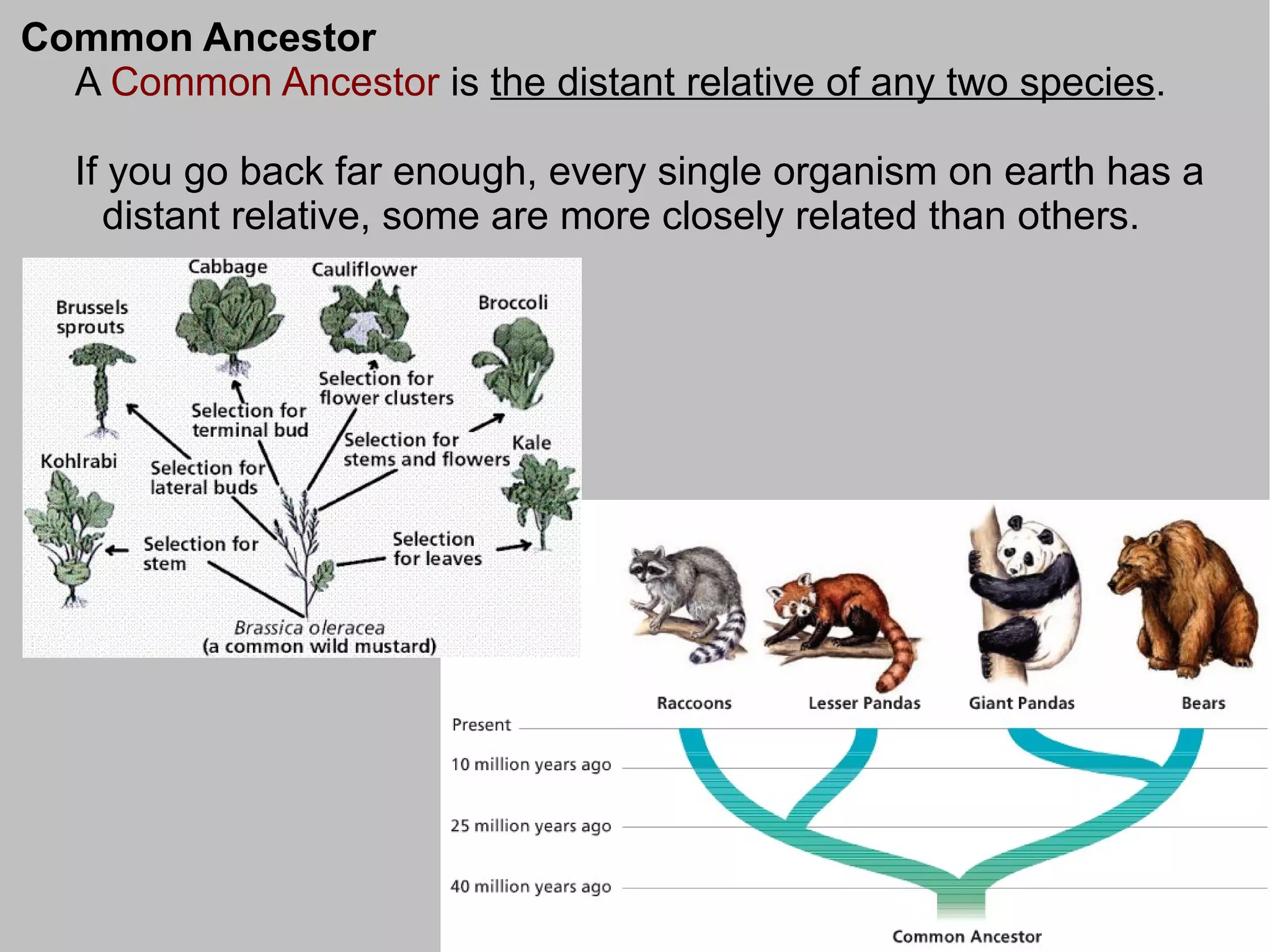 Common Ancestor

A Common Ancestor is the distant relative of any two species.

If you go back far enough, every single organism on earth has a distant relative, some are more closely related than others.

Cabbage
Cauliflower
Brussels sprouts
Broccoli
Selection for flower clusters
Selection for terminal bud
Selection for stems and flowers
Kale
Kohlrabi
Selection for lateral buds
Selection for stem
Selection for leaves
Brassica oleracea
(a common wild mustard)

Raccoons
Lesser Pandas
Giant Pandas
Bears
Present
10 million years ago
25 million years ago
40 million years ago
Common Ancestor